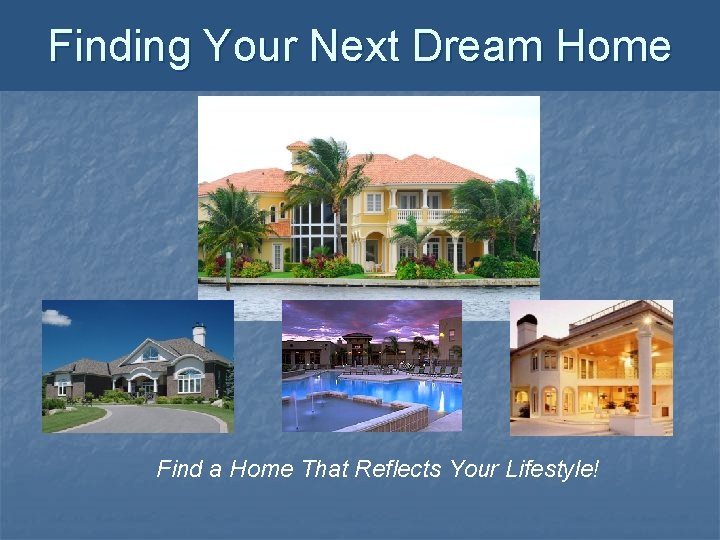 Finding Your Next Dream Home

Find a Home That Reflects Your Lifestyle!